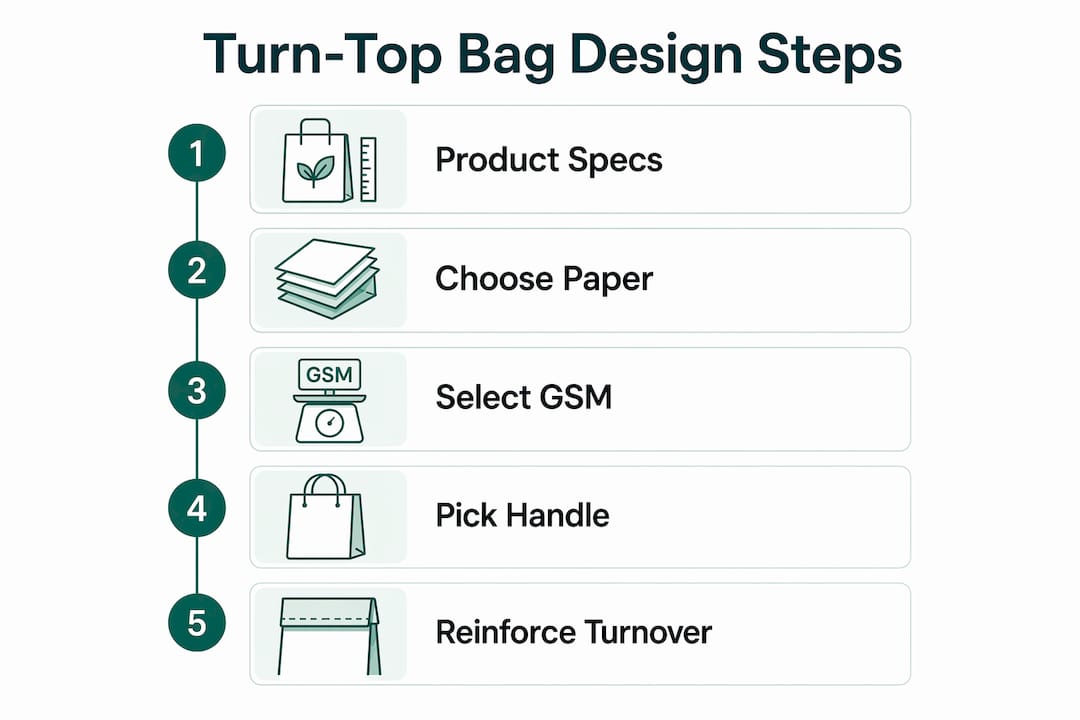 Turn-Top Bag Design Steps

1 Product Specs

2 Choose Paper

3 GSM Select GSM

4 Pick Handle

5 Reinforce Turnover